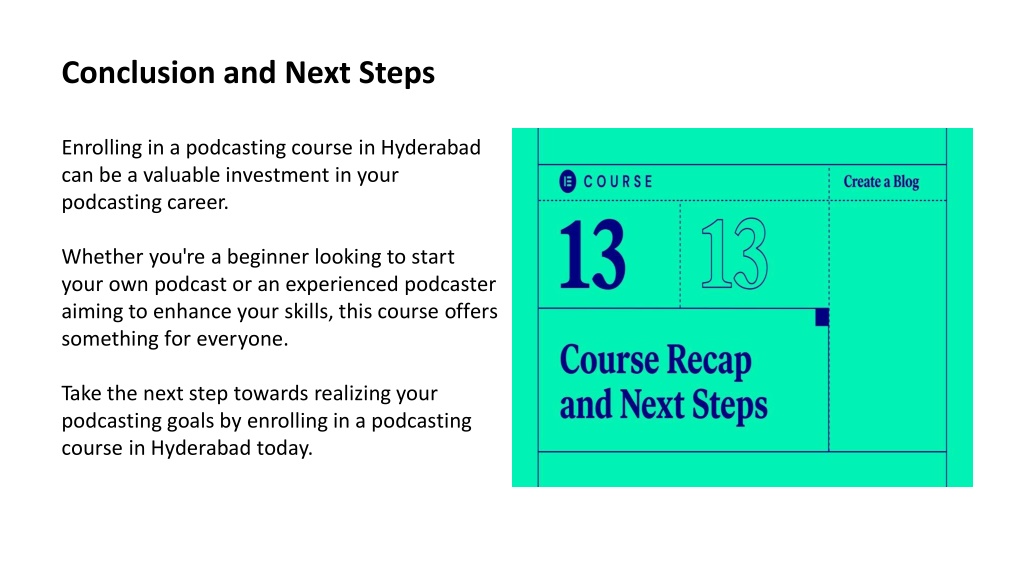 Conclusion and Next Steps

Enrolling in a podcasting course in Hyderabad can be a valuable investment in your podcasting career.

Whether you're a beginner looking to start your own podcast or an experienced podcaster aiming to enhance your skills, this course offers something for everyone.

Take the next step towards realizing your podcasting goals by enrolling in a podcasting course in Hyderabad today.

COURSE

Create a Blog

13

13

Course Recap and Next Steps